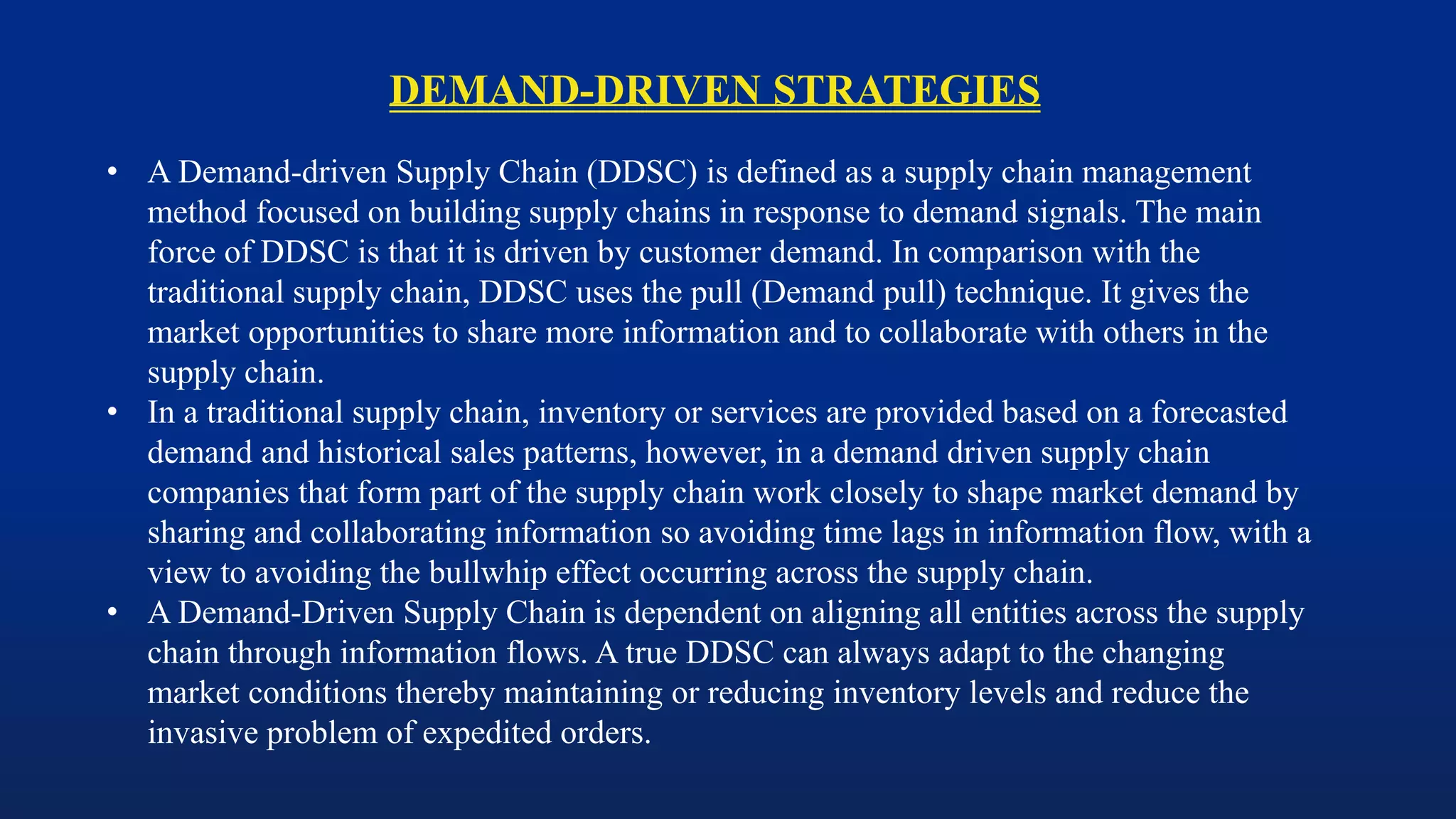 DEMAND-DRIVEN STRATEGIES

• A Demand-driven Supply Chain (DDSC) is defined as a supply chain management method focused on building supply chains in response to demand signals. The main force of DDSC is that it is driven by customer demand. In comparison with the traditional supply chain, DDSC uses the pull (Demand pull) technique. It gives the market opportunities to share more information and to collaborate with others in the supply chain.
• In a traditional supply chain, inventory or services are provided based on a forecasted demand and historical sales patterns, however, in a demand driven supply chain companies that form part of the supply chain work closely to shape market demand by sharing and collaborating information so avoiding time lags in information flow, with a view to avoiding the bullwhip effect occurring across the supply chain.
• A Demand-Driven Supply Chain is dependent on aligning all entities across the supply chain through information flows. A true DDSC can always adapt to the changing market conditions thereby maintaining or reducing inventory levels and reduce the invasive problem of expedited orders.